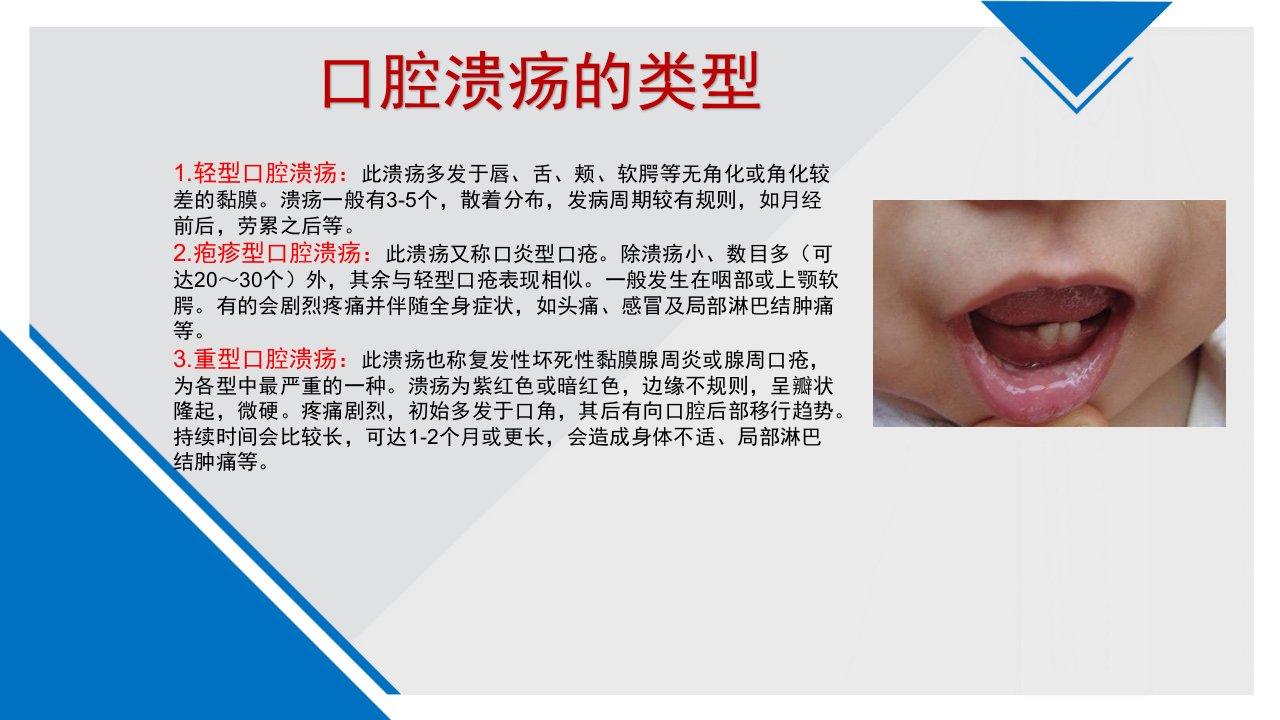 口腔溃疡的类型

1.轻型口腔溃疡：此溃疡多发于唇、舌、颊、软腭等无角化或角化较差的黏膜。溃疡一般有3-5个，散着分布，发病周期较有规则，如月经前后，劳累之后等。
2.疱疹型口腔溃疡：此溃疡又称口炎型口疮。除溃疡小、数目多（可达20～30个）外，其余与轻型口疮表现相似。一般发生在咽部或上颚软腭。有的会剧烈疼痛并伴随全身症状，如头痛、感冒及局部淋巴结肿痛等。
3.重型口腔溃疡：此溃疡也称复发性坏死性黏膜腺周炎或腺周口疮，为各型中最严重的一种。溃疡为紫红色或暗红色，边缘不规则，呈瓣状隆起，微硬。疼痛剧烈，初始多发于口角，其后有向口腔后部移行趋势。持续时间会比较长，可达1-2个月或更长，会造成身体不适、局部淋巴结肿痛等。